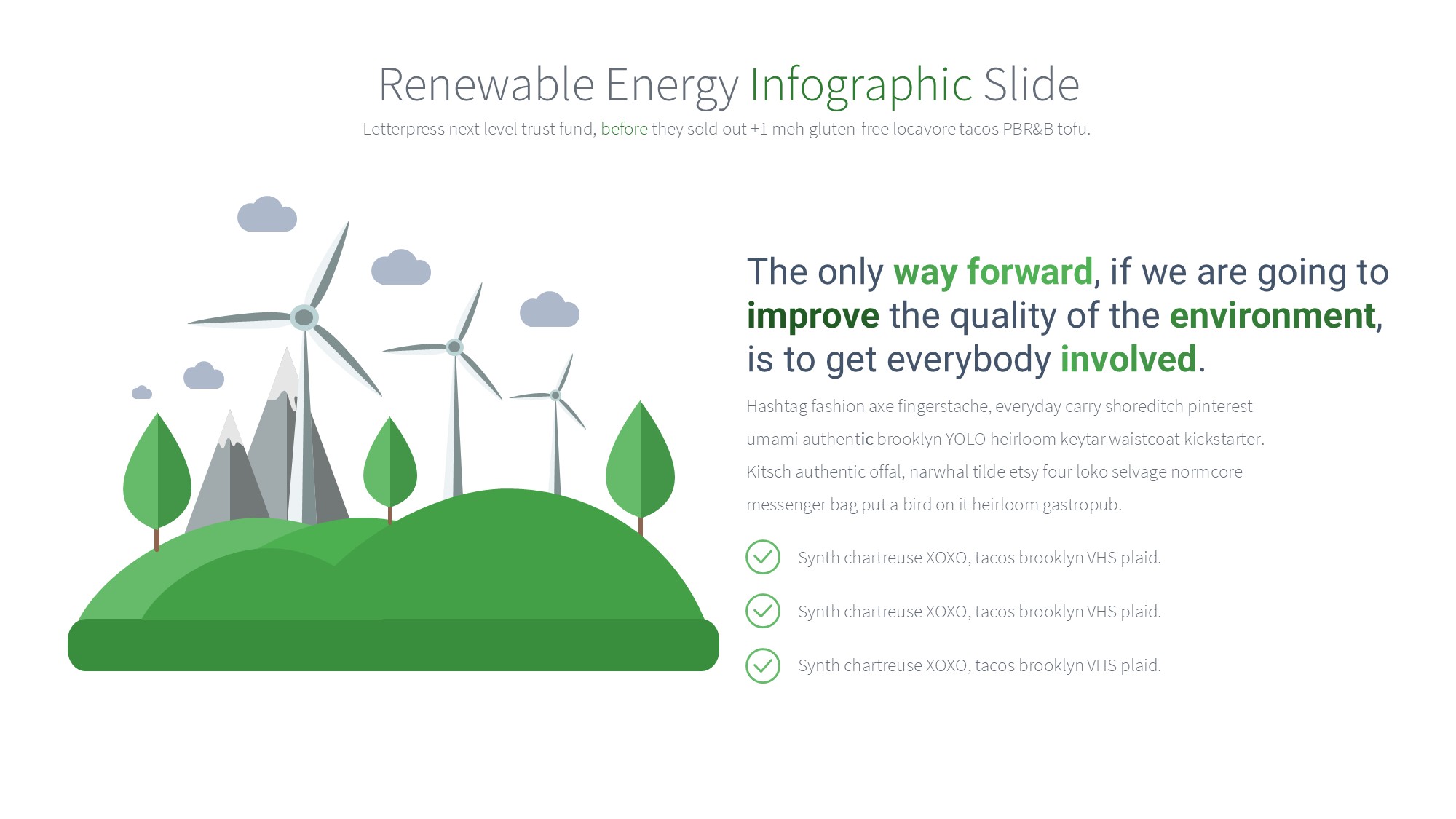 Renewable Energy Infographic Slide

Letterpress next level trust fund, before they sold out +1 meh gluten-free locavore tacos PBR&B tofu.

The only way forward, if we are going to improve the quality of the environment, is to get everybody involved.

Hashtag fashion axe fingerstache, everyday carry shoreditch pinterest umami authentic brooklyn YOLO heirloom keytar waistcoat kickstarter. Kitsch authentic offal, narwhal tilde etsy four loko selvage normcore messenger bag put a bird on it heirloom gastropub.

Synth chartreuse XOXO, tacos brooklyn VHS plaid.

Synth chartreuse XOXO, tacos brooklyn VHS plaid.

Synth chartreuse XOXO, tacos brooklyn VHS plaid.